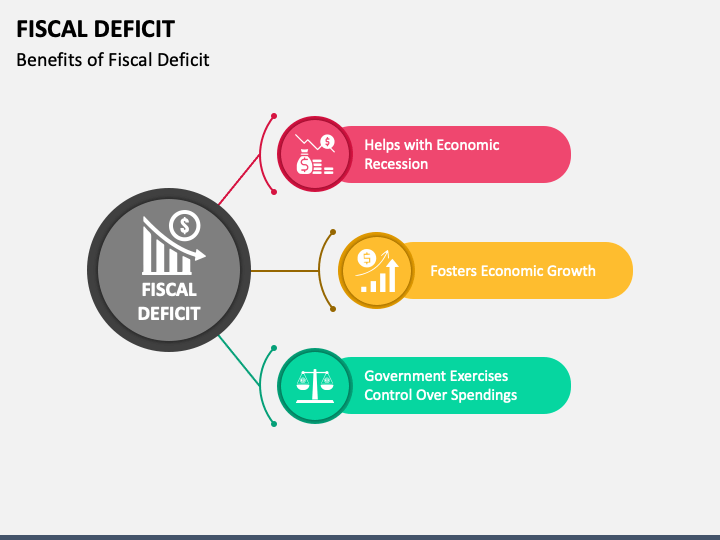 FISCAL DEFICIT

Benefits of Fiscal Deficit

FISCAL DEFICIT

Helps with Economic Recession

Fosters Economic Growth

Government Exercises Control Over Spendings